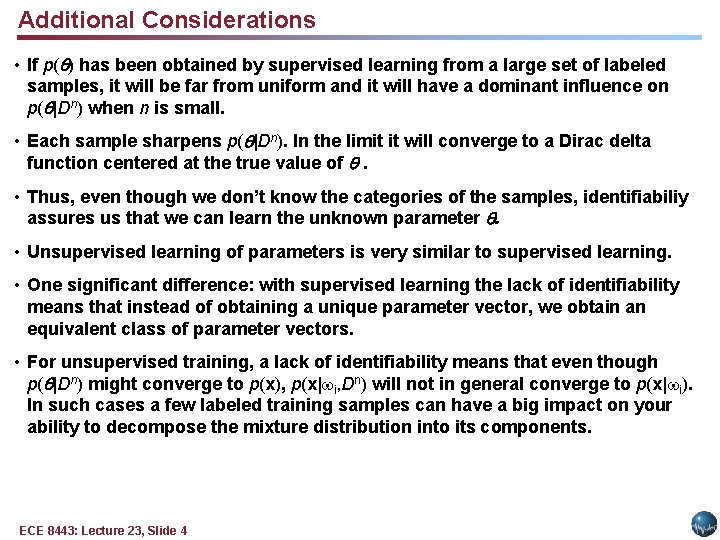 Additional Considerations

• If $p(\theta)$ has been obtained by supervised learning from a large set of labeled samples, it will be far from uniform and it will have a dominant influence on $p(\theta|D^n)$ when $n$ is small.

• Each sample sharpens $p(\theta|D^n)$. In the limit it will converge to a Dirac delta function centered at the true value of $\theta$ .

• Thus, even though we don't know the categories of the samples, identifiabiliy assures us that we can learn the unknown parameter $\theta$.

• Unsupervised learning of parameters is very similar to supervised learning.

• One significant difference: with supervised learning the lack of identifiability means that instead of obtaining a unique parameter vector, we obtain an equivalent class of parameter vectors.

• For unsupervised training, a lack of identifiability means that even though $p(\theta|D^n)$ might converge to $p(x)$, $p(x|\omega_i,D^n)$ will not in general converge to $p(x|\omega_i)$. In such cases a few labeled training samples can have a big impact on your ability to decompose the mixture distribution into its components.

ECE 8443: Lecture 23, Slide 4